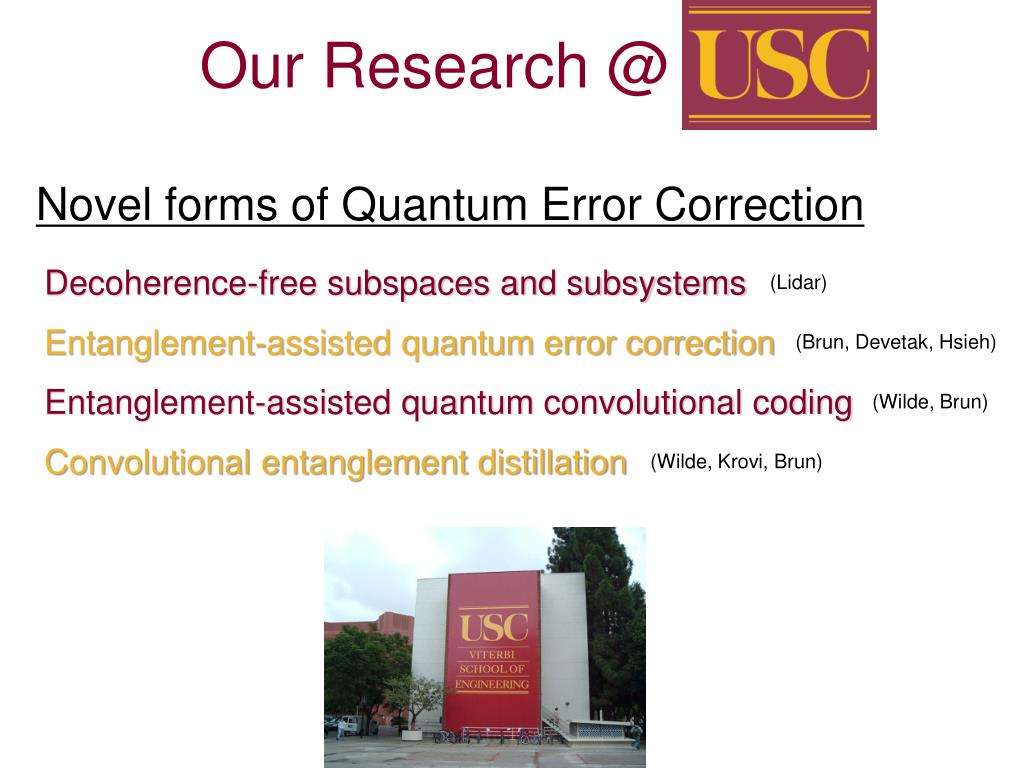 Our Research @ USC

Novel forms of Quantum Error Correction

Decoherence-free subspaces and subsystems (Lidar)

Entanglement-assisted quantum error correction (Brun, Devetak, Hsieh)

Entanglement-assisted quantum convolutional coding (Wilde, Brun)

Convolutional entanglement distillation (Wilde, Krovi, Brun)

USC
VITERBI
SCHOOL OF
ENGINEERING